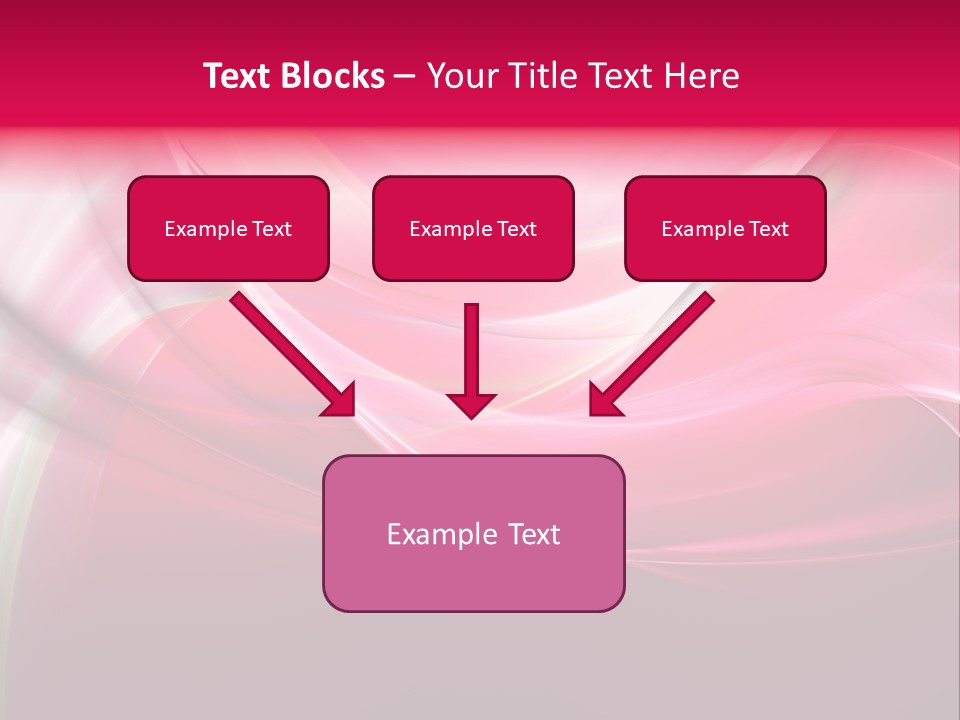 Text Blocks – Your Title Text Here

Example Text

Example Text

Example Text

Example Text